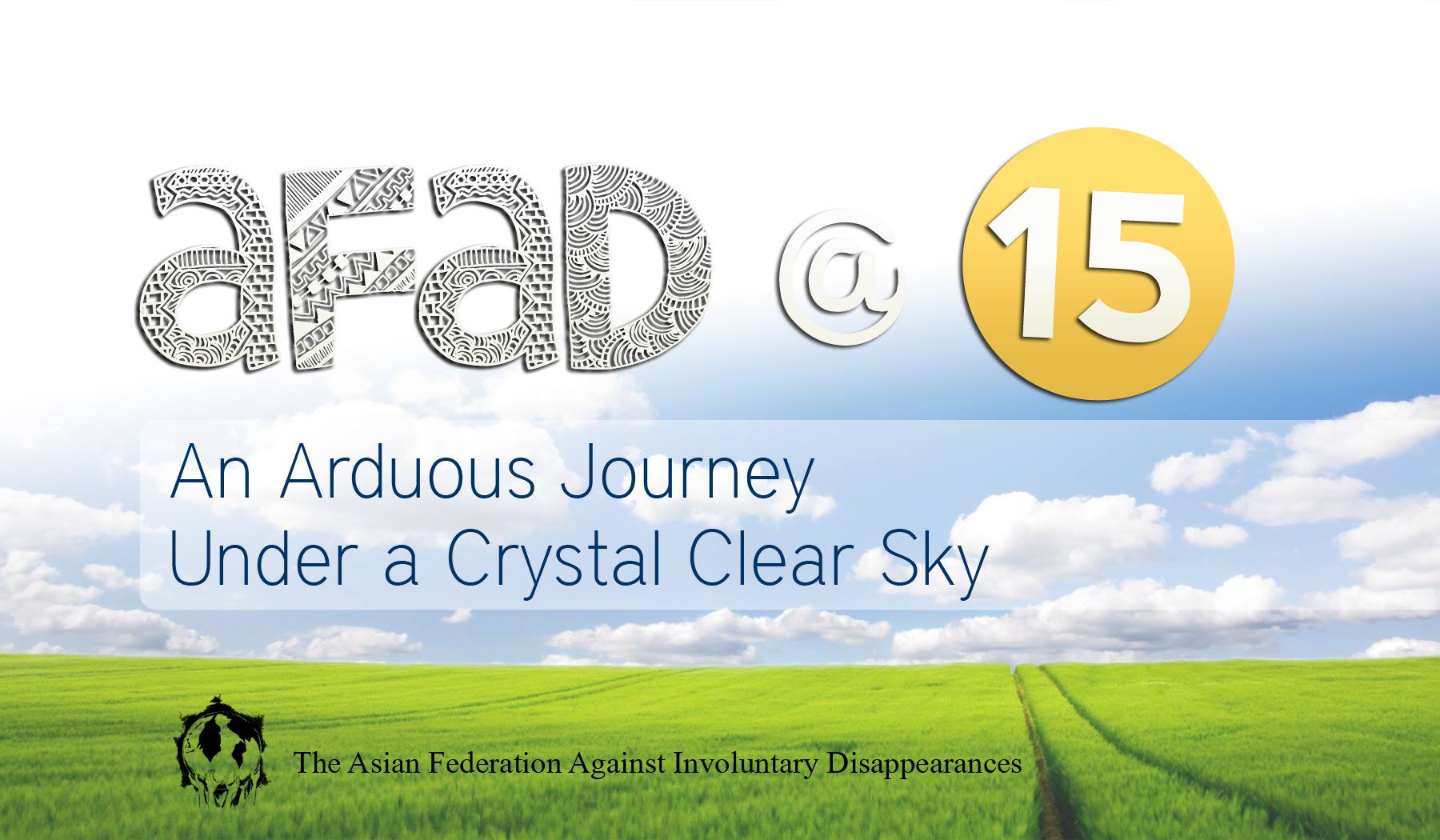 aFaD @ 15

An Arduous Journey
Under a Crystal Clear Sky

The Asian Federation Against Involuntary Disappearances